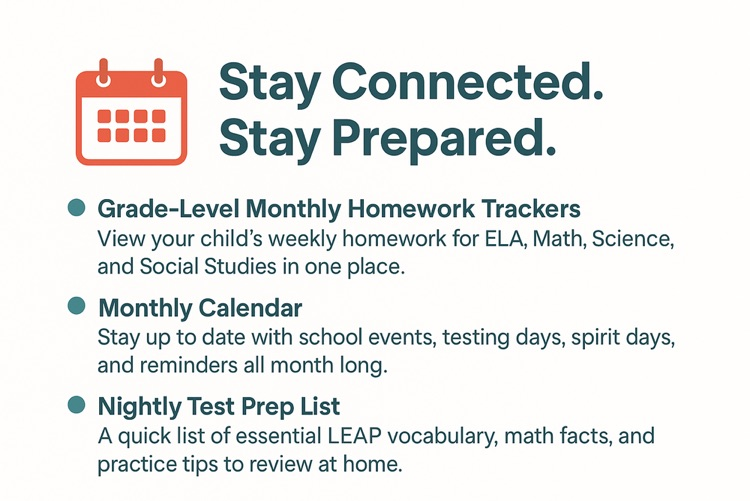 Stay Connected.
Stay Prepared.

Grade-Level Monthly Homework Trackers
View your child's weekly homework for ELA, Math, Science, and Social Studies in one place.

Monthly Calendar
Stay up to date with school events, testing days, spirit days, and reminders all month long.

Nightly Test Prep List
A quick list of essential LEAP vocabulary, math facts, and practice tips to review at home.